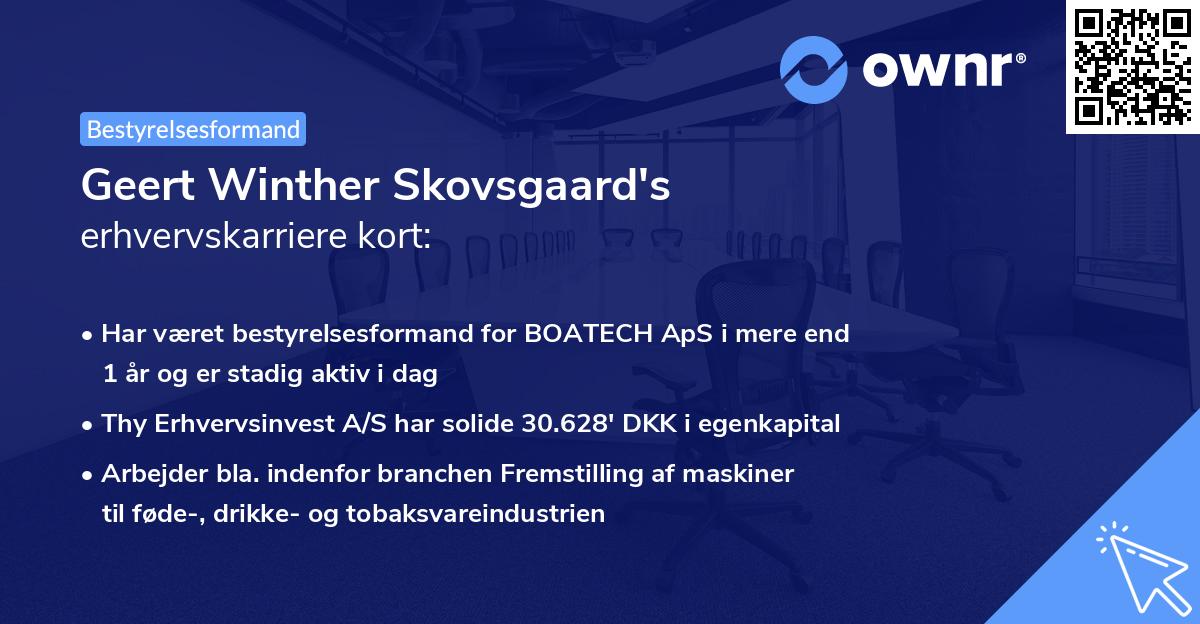 ownr®

Bestyrelsesformand

Geert Winther Skovsgaard's
erhvervskarriere kort:

• Har været bestyrelsesformand for BOATECH ApS i mere end 1 år og er stadig aktiv i dag

• Thy Erhvervsinvest A/S har solide 30.628' DKK i egenkapital

• Arbejder bla. indenfor branchen Fremstilling af maskiner til føde-, drikke- og tobaksvareindustrien